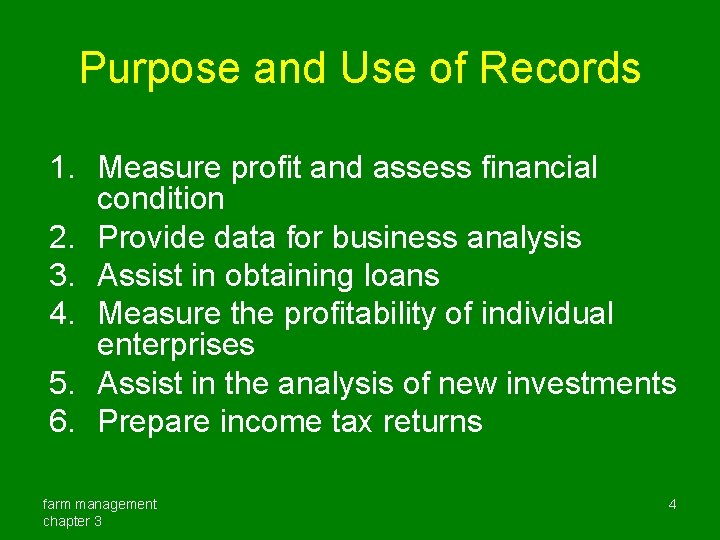 Purpose and Use of Records

1. Measure profit and assess financial condition
2. Provide data for business analysis
3. Assist in obtaining loans
4. Measure the profitability of individual enterprises
5. Assist in the analysis of new investments
6. Prepare income tax returns

farm management
chapter 3

4